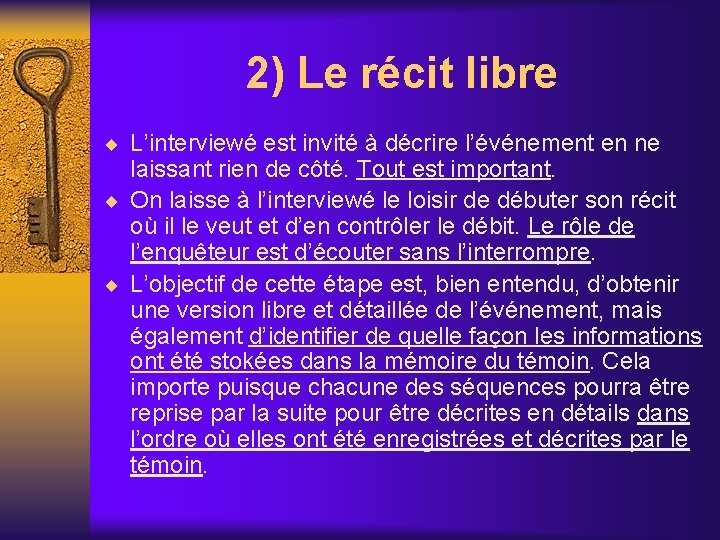 2) Le récit libre

L’interviewé est invité à décrire l’événement en ne laissant rien de côté. Tout est important.

On laisse à l’interviewé le loisir de débuter son récit où il le veut et d’en contrôler le débit. Le rôle de l’enquêteur est d’écouter sans l’interrompre.

L’objectif de cette étape est, bien entendu, d’obtenir une version libre et détaillée de l’événement, mais également d’identifier de quelle façon les informations ont été stokées dans la mémoire du témoin. Cela importe puisque chacune des séquences pourra être reprise par la suite pour être décrites en détails dans l’ordre où elles ont été enregistrées et décrites par le témoin.